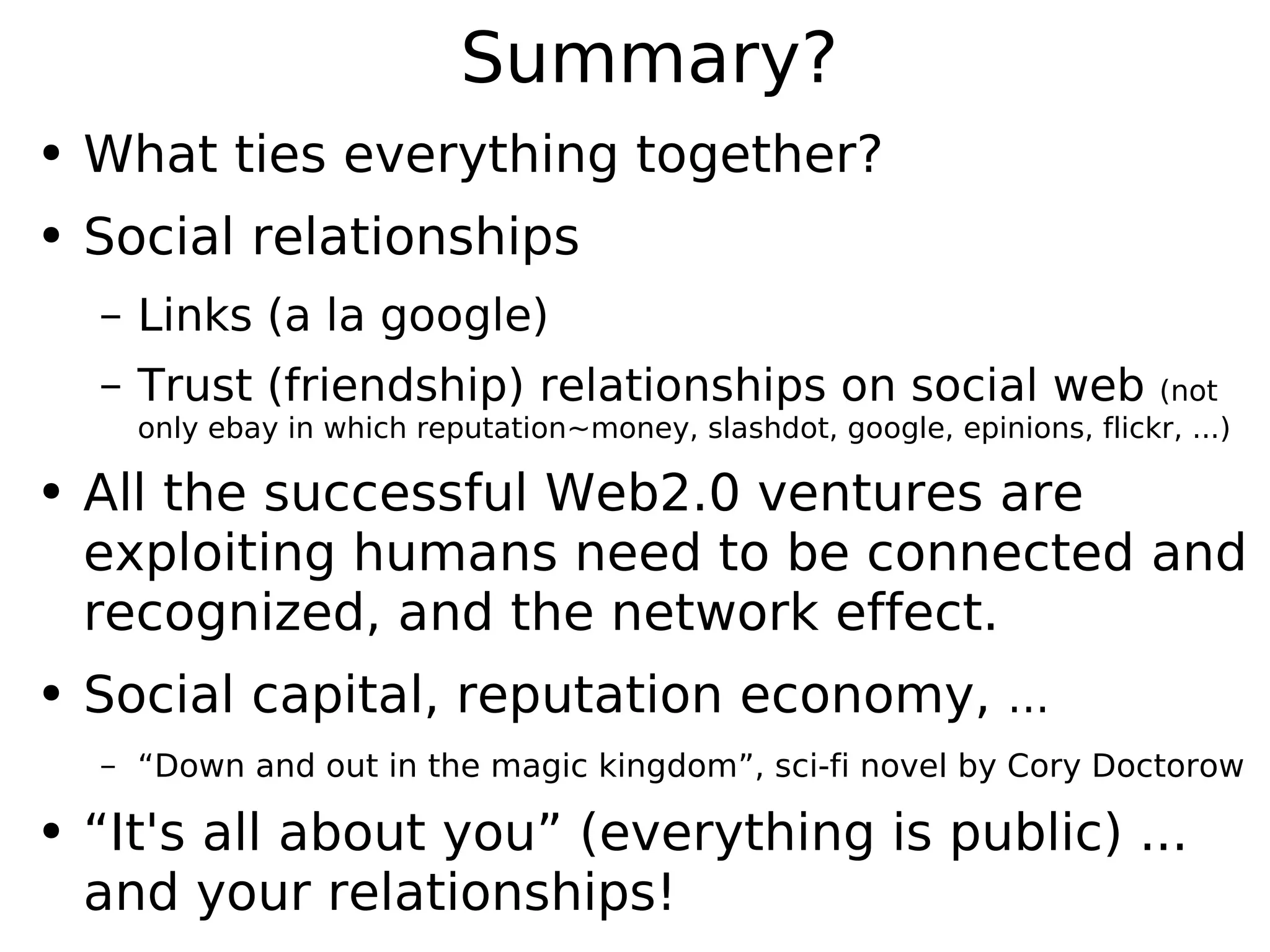 Summary?

• What ties everything together?

• Social relationships

– Links (a la google)

– Trust (friendship) relationships on social web (not only ebay in which reputation~money, slashdot, google, epinions, flickr, ...)

• All the successful Web2.0 ventures are exploiting humans need to be connected and recognized, and the network effect.

• Social capital, reputation economy, ...

– “Down and out in the magic kingdom”, sci-fi novel by Cory Doctorow

• “It's all about you” (everything is public) ... and your relationships!